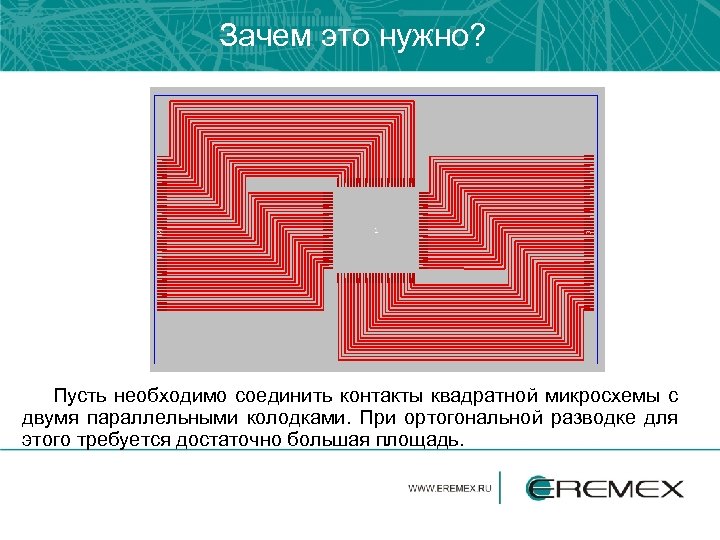 Зачем это нужно?

Пусть необходимо соединить контакты квадратной микросхемы с двумя параллельными колодками. При ортогональной разводке для этого требуется достаточно большая площадь.

WWW.EREMEX.RU

EREMEX